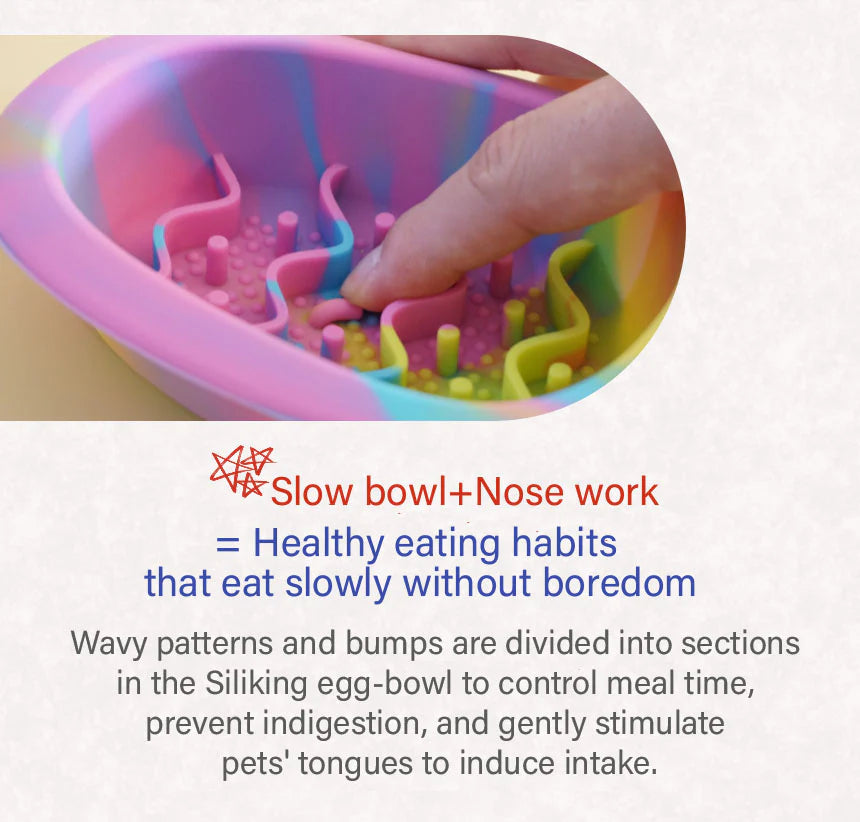 Slow bowl+Nose work
= Healthy eating habits that eat slowly without boredom

Wavy patterns and bumps are divided into sections in the Siliking egg-bowl to control meal time, prevent indigestion, and gently stimulate pets' tongues to induce intake.